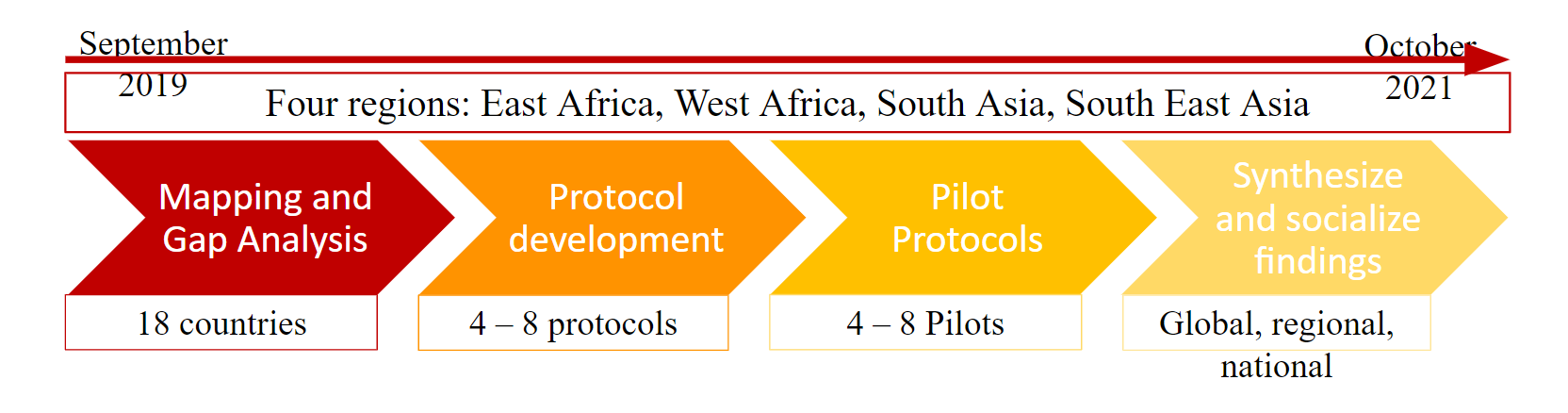 September 2019

October 2021

Four regions: East Africa, West Africa, South Asia, South East Asia

Mapping and Gap Analysis

Protocol development

Pilot Protocols

Synthesize and socialize findings

18 countries

4 – 8 protocols

4 – 8 Pilots

Global, regional, national